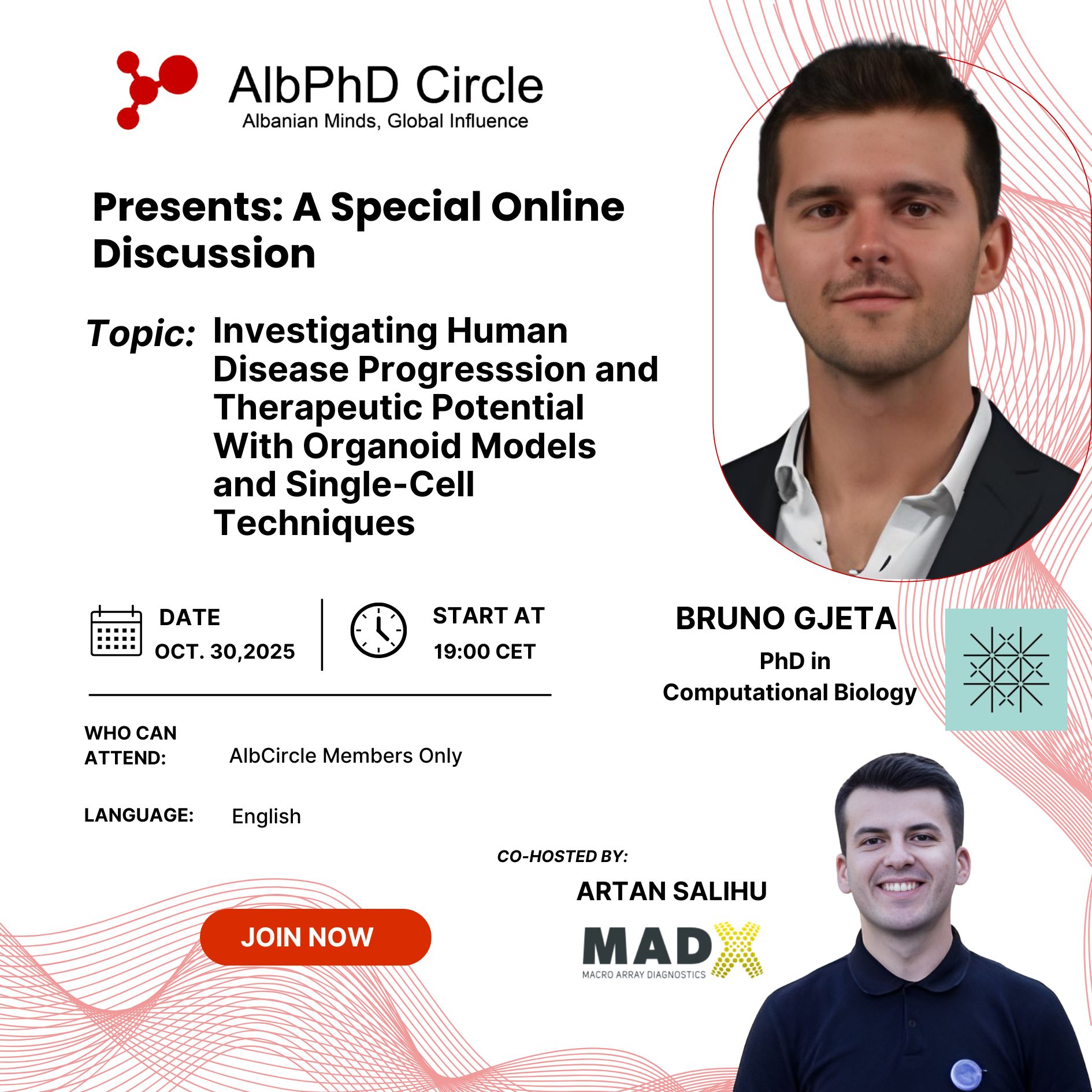 AlbPhD Circle
Albanian Minds, Global Influence

Presents: A Special Online Discussion

Topic: Investigating Human Disease Progresssion and Therapeutic Potential With Organoid Models and Single-Cell Techniques

DATE
OCT. 30,2025

START AT
19:00 CET

BRUNO GJETA
PhD in
Computational Biology

WHO CAN ATTEND: AlbCircle Members Only

LANGUAGE: English

CO-HOSTED BY:
ARTAN SALIHU

MADX
MACRO ARRAY DIAGNOSTICS

JOIN NOW